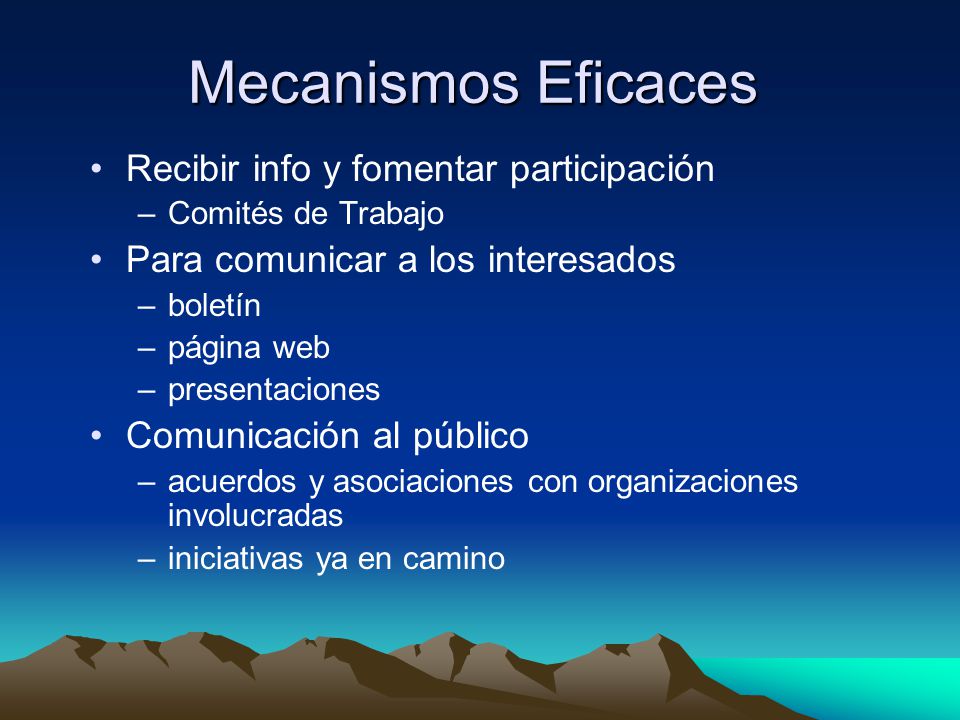 Mecanismos Eficaces

• Recibir info y fomentar participación
– Comités de Trabajo
• Para comunicar a los interesados
– boletín
– página web
– presentaciones
• Comunicación al público
– acuerdos y asociaciones con organizaciones involucradas
– iniciativas ya en camino